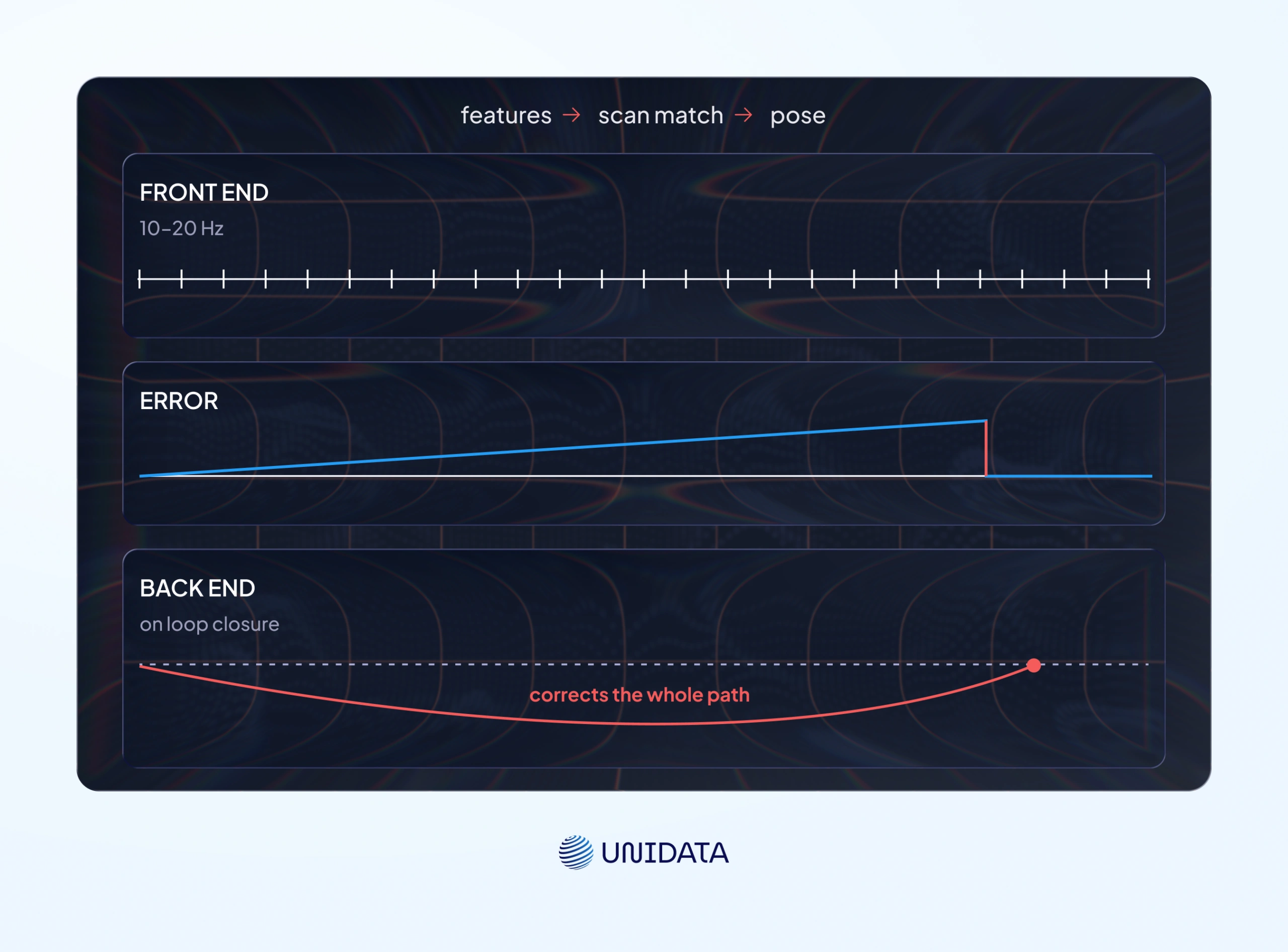 features → scan match → pose

FRONT END
10–20 Hz

ERROR

BACK END
on loop closure

corrects the whole path

UNIDATA